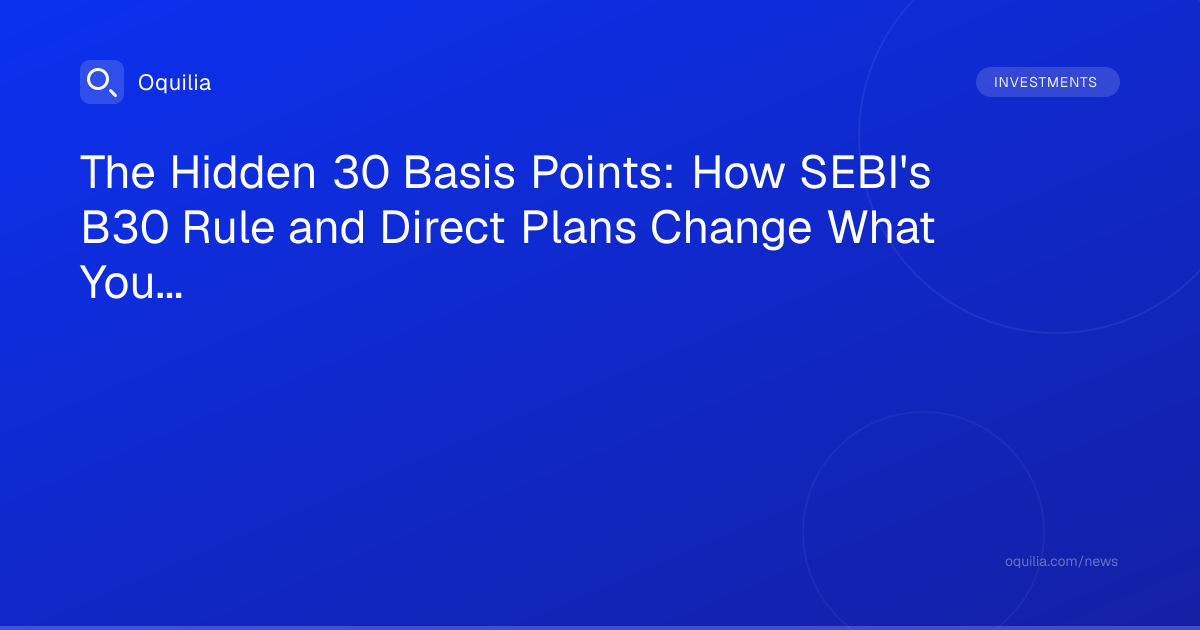 Oquilia

INVESTMENTS

The Hidden 30 Basis Points: How SEBI's B30 Rule and Direct Plans Change What You...

oquilia.com/news